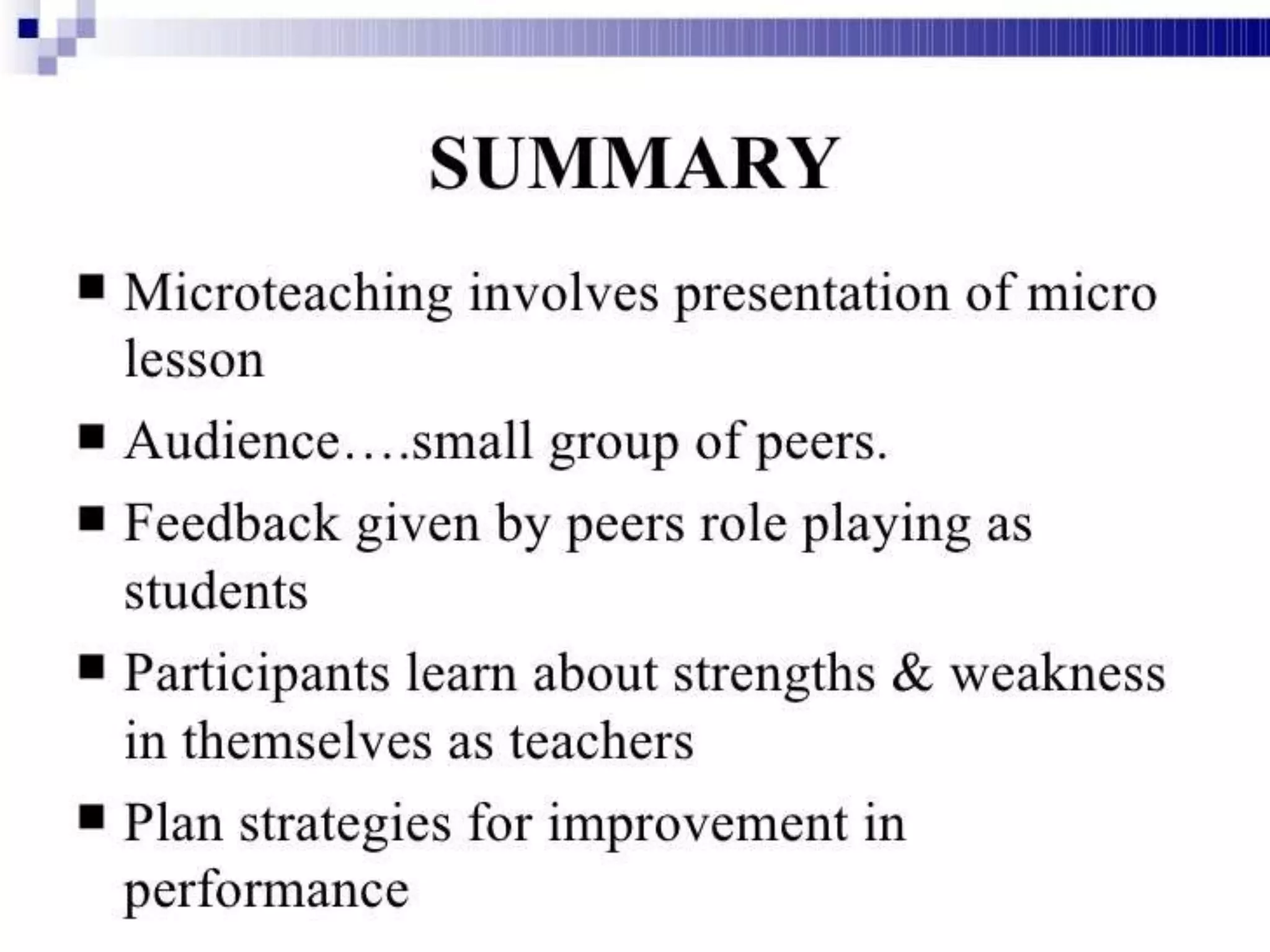 SUMMARY

■ Microteaching involves presentation of micro lesson

■ Audience….small group of peers.

■ Feedback given by peers role playing as students

■ Participants learn about strengths & weakness in themselves as teachers

■ Plan strategies for improvement in performance